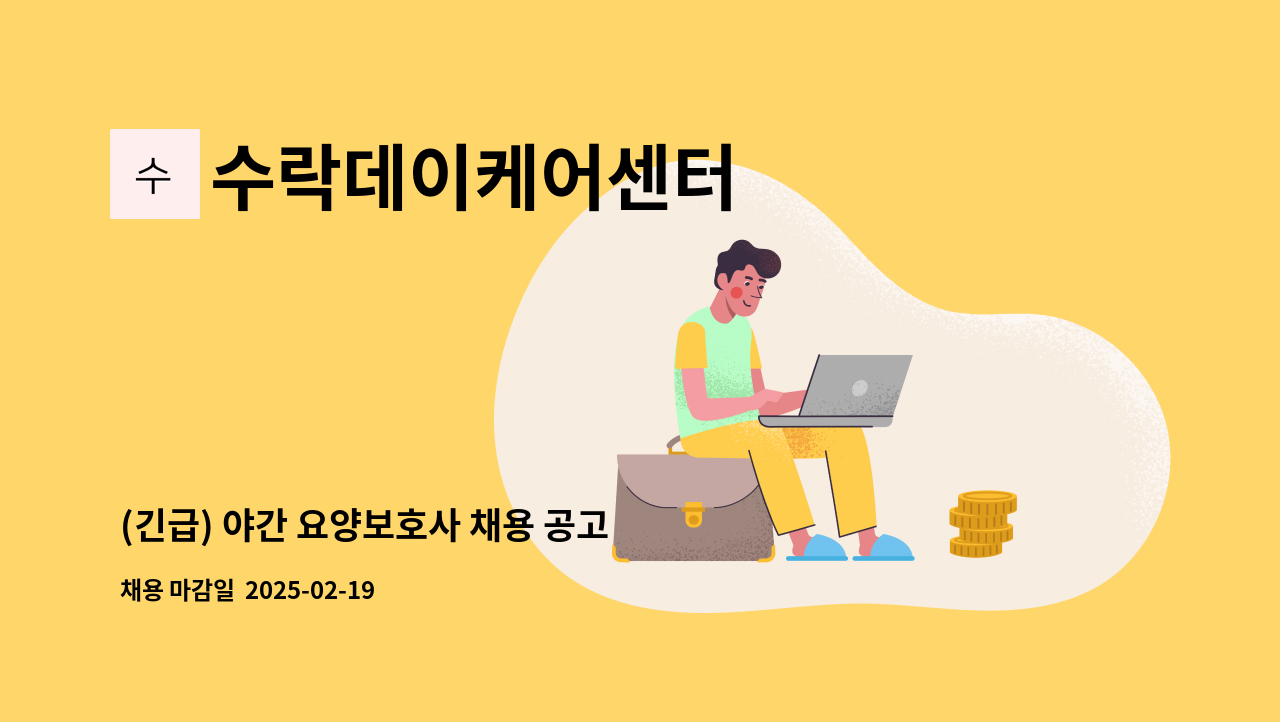 수 수락데이케어센터

(긴급) 야간 요양보호사 채용 공고

채용 마감일 2025-02-19